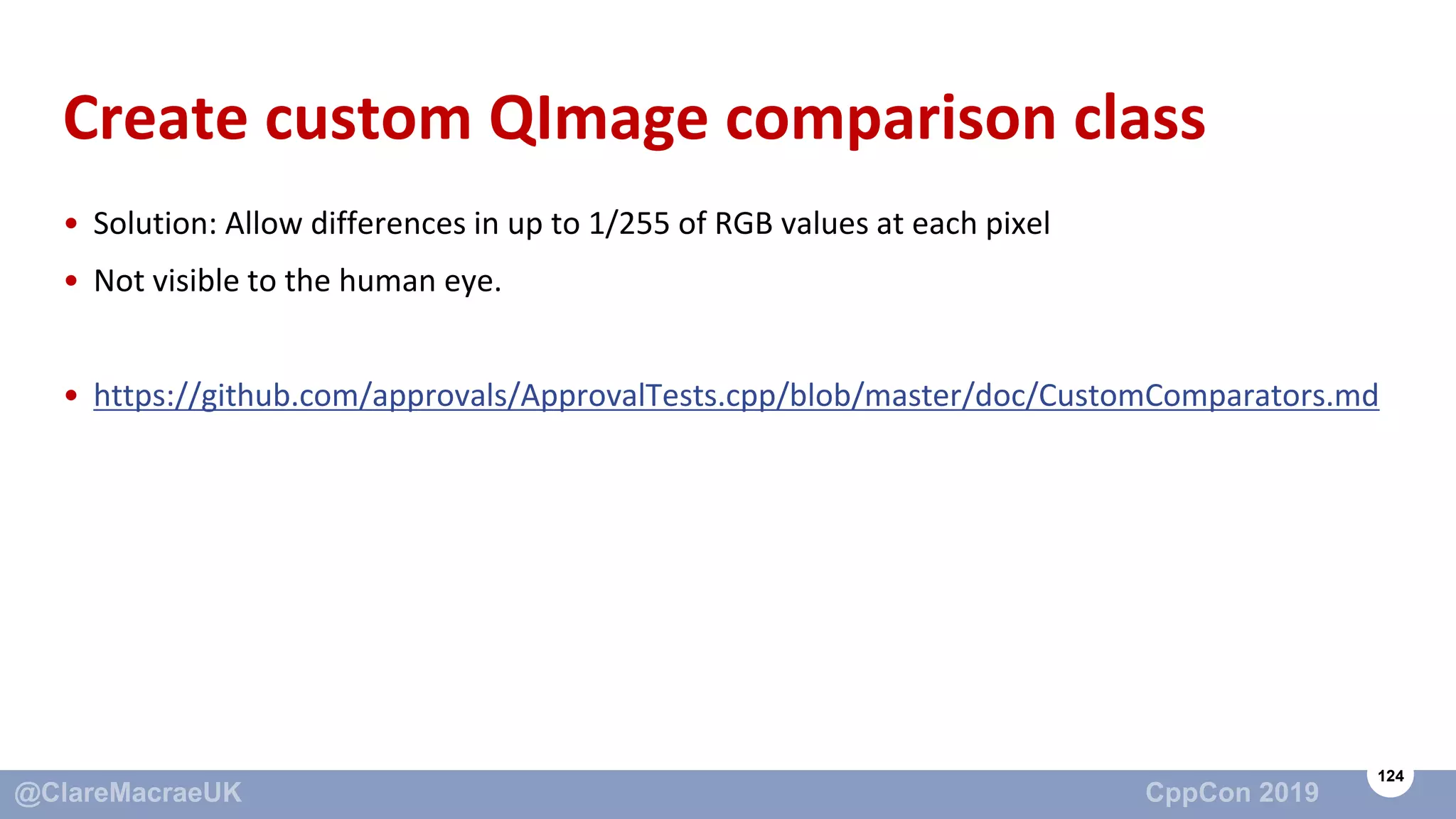 Create custom QImage comparison class

• Solution: Allow differences in up to 1/255 of RGB values at each pixel
• Not visible to the human eye.

• https://github.com/approvals/ApprovalTests.cpp/blob/master/doc/CustomComparators.md

@ClareMacraeUK CppCon 2019 124